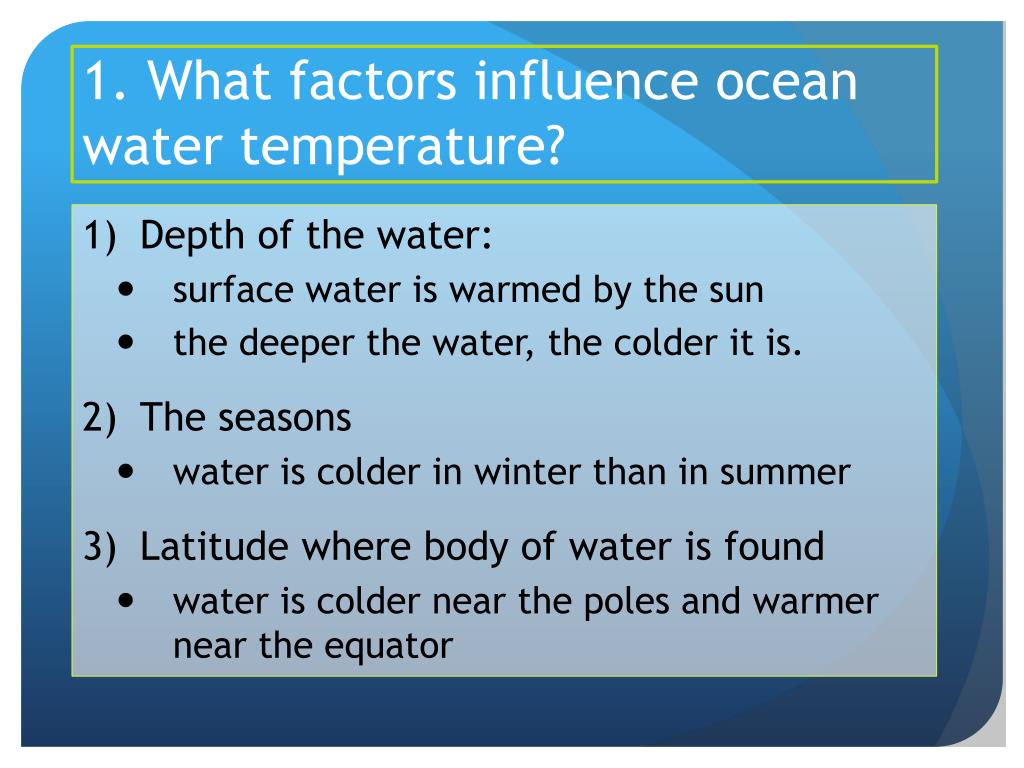 1. What factors influence ocean water temperature?

1) Depth of the water:
• surface water is warmed by the sun
• the deeper the water, the colder it is.

2) The seasons
• water is colder in winter than in summer

3) Latitude where body of water is found
• water is colder near the poles and warmer near the equator